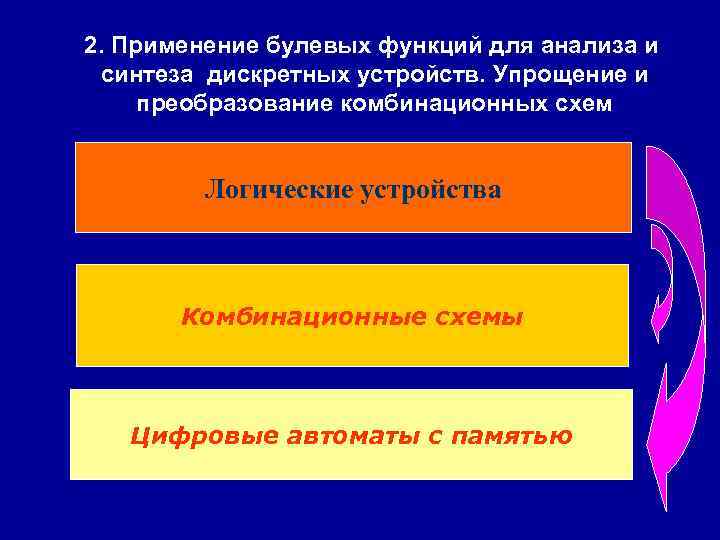 2. Применение булевых функций для анализа и синтеза дискретных устройств. Упрощение и преобразование комбинационных схем

Логические устройства

Комбинационные схемы

Цифровые автоматы с памятью